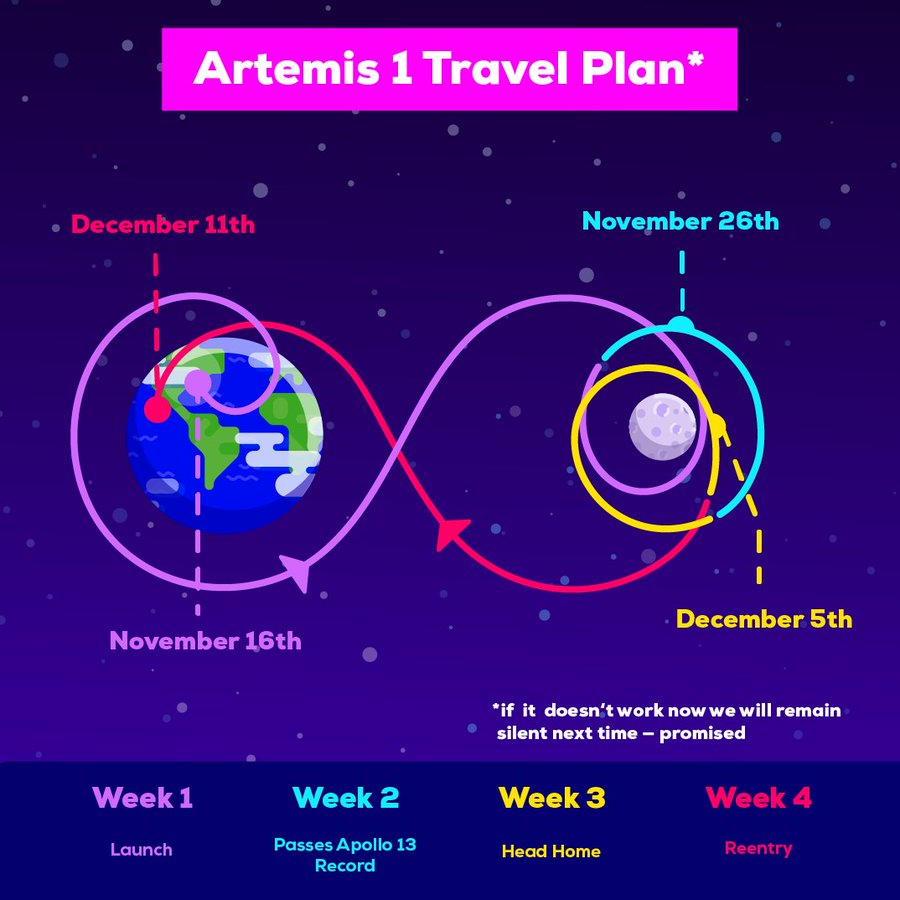 Artemis 1 Travel Plan*

December 11th

November 26th

November 16th

December 5th

*if it doesn't work now we will remain silent next time – promised

Week 1
Launch

Week 2
Passes Apollo 13 Record

Week 3
Head Home

Week 4
Reentry